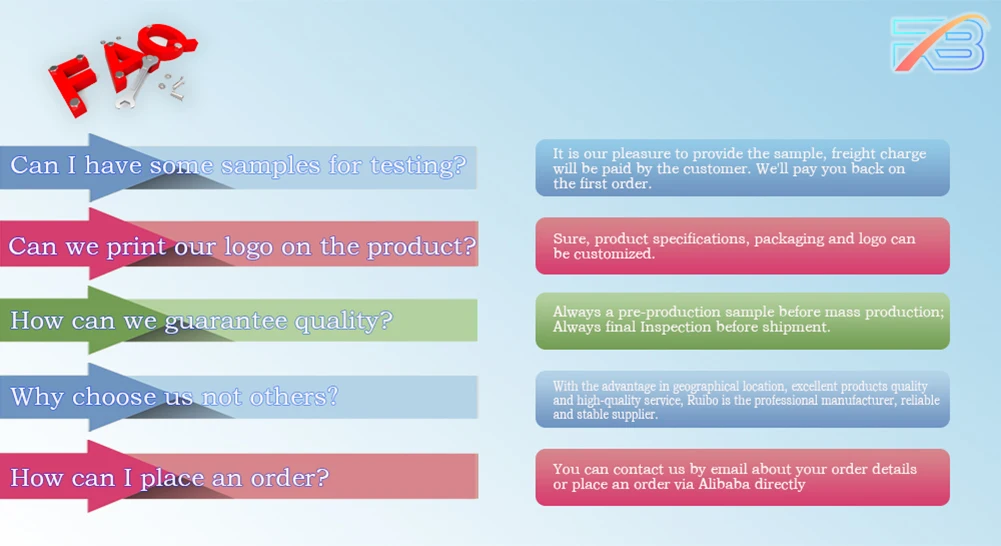 FAQ

RB

Can I have some samples for testing?

It is our pleasure to provide the sample, freight charge will be paid by the customer. We'll pay you back on the first order.

Can we print our logo on the product?

Sure, product specifications, packaging and logo can be customized.

How can we guarantee quality?

Always a pre-production sample before mass production; Always final Inspection before shipment.

Why choose us not others?

With the advantage in geographical location, excellent products quality and high-quality service, Ruibo is the professional manufacturer, reliable and stable supplier.

How can I place an order?

You can contact us by email about your order details or place an order via Alibaba directly